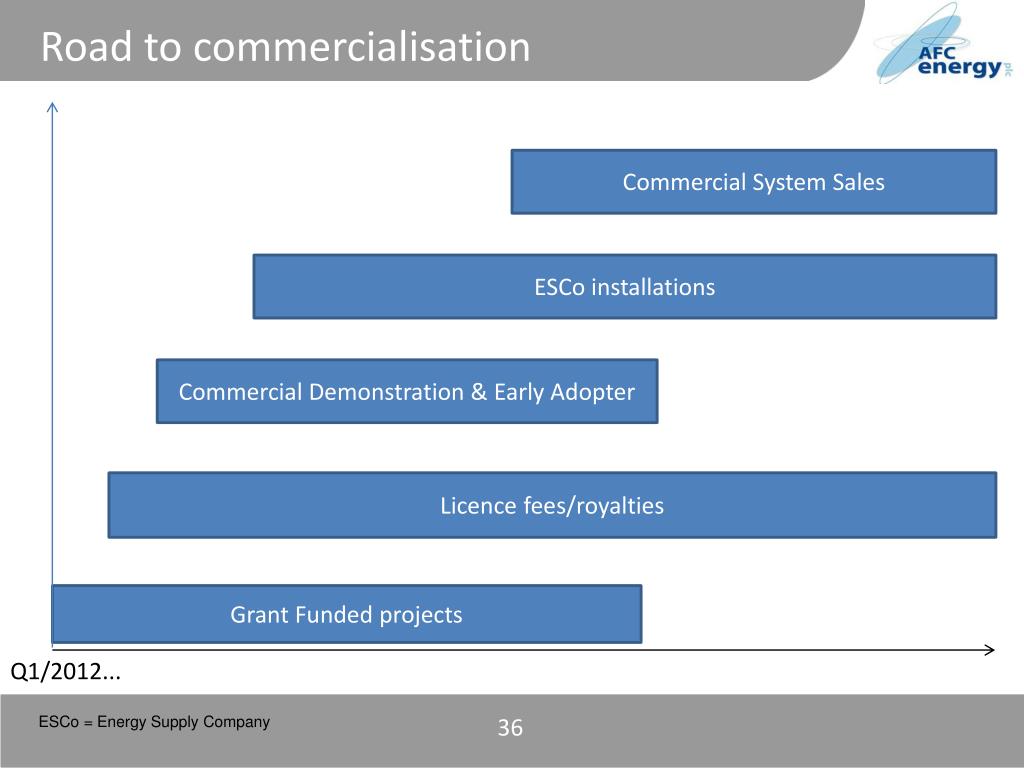 Road to commercialisation

AFC energy plc

Commercial System Sales

ESCo installations

Commercial Demonstration & Early Adopter

Licence fees/royalties

Grant Funded projects

Q1/2012...

ESCo = Energy Supply Company

36